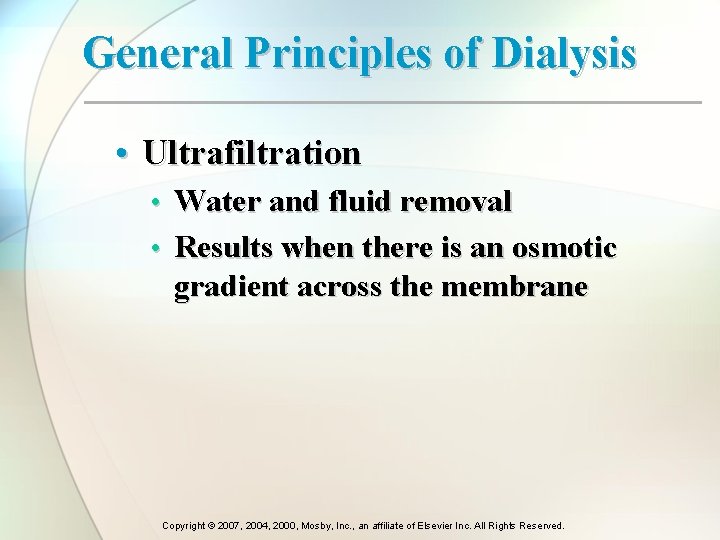 General Principles of Dialysis

• Ultrafiltration
  • Water and fluid removal
  • Results when there is an osmotic gradient across the membrane

Copyright © 2007, 2004, 2000, Mosby, Inc., an affiliate of Elsevier Inc. All Rights Reserved.